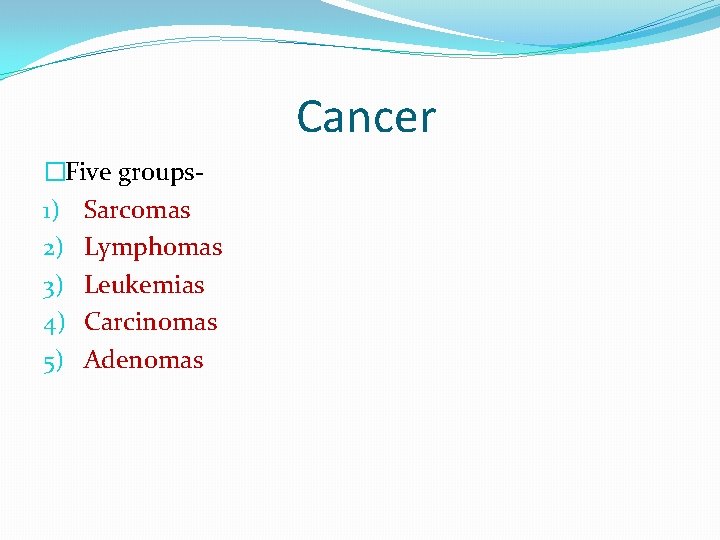 Cancer

□Five groups-

1) Sarcomas
2) Lymphomas
3) Leukemias
4) Carcinomas
5) Adenomas